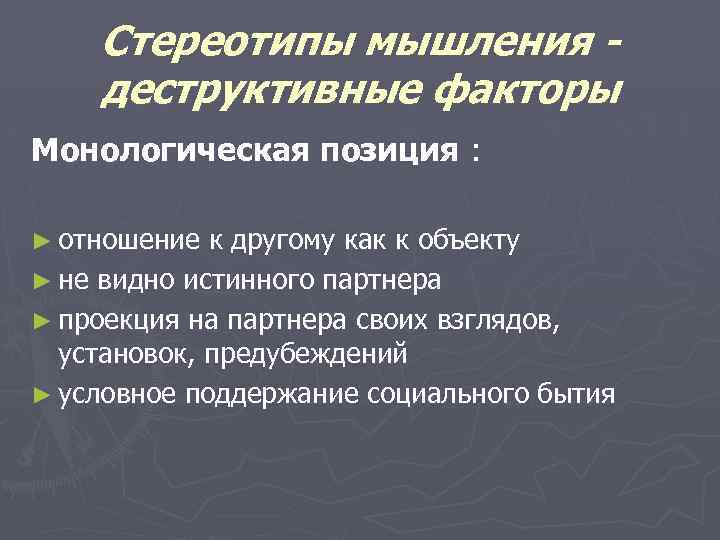 Стереотипы мышления - деструктивные факторы

Монологическая позиция :

► отношение к другому как к объекту
► не видно истинного партнера
► проекция на партнера своих взглядов, установок, предубеждений
► условное поддержание социального бытия